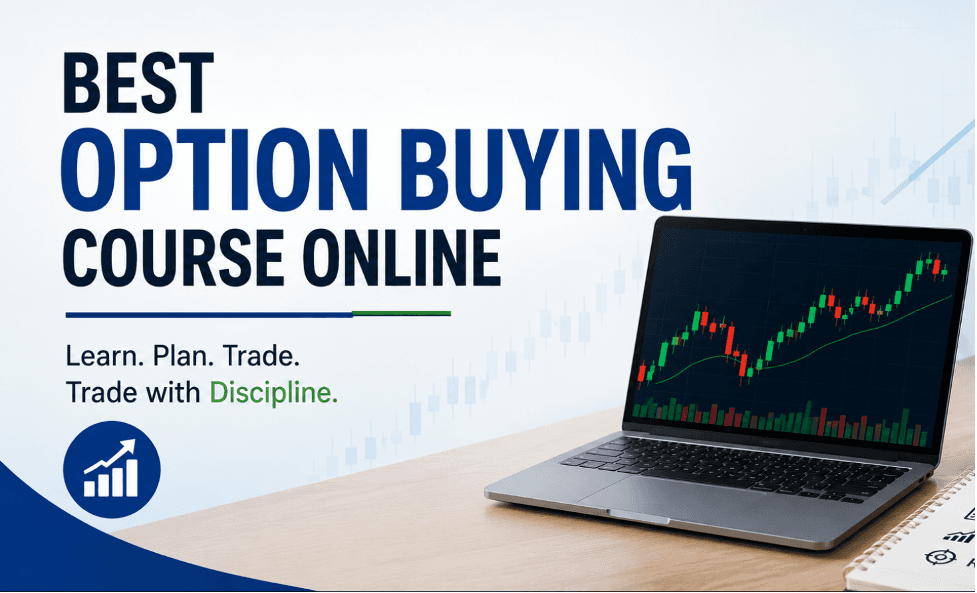 BEST
OPTION BUYING
COURSE ONLINE

Learn. Plan. Trade.
Trade with Discipline.